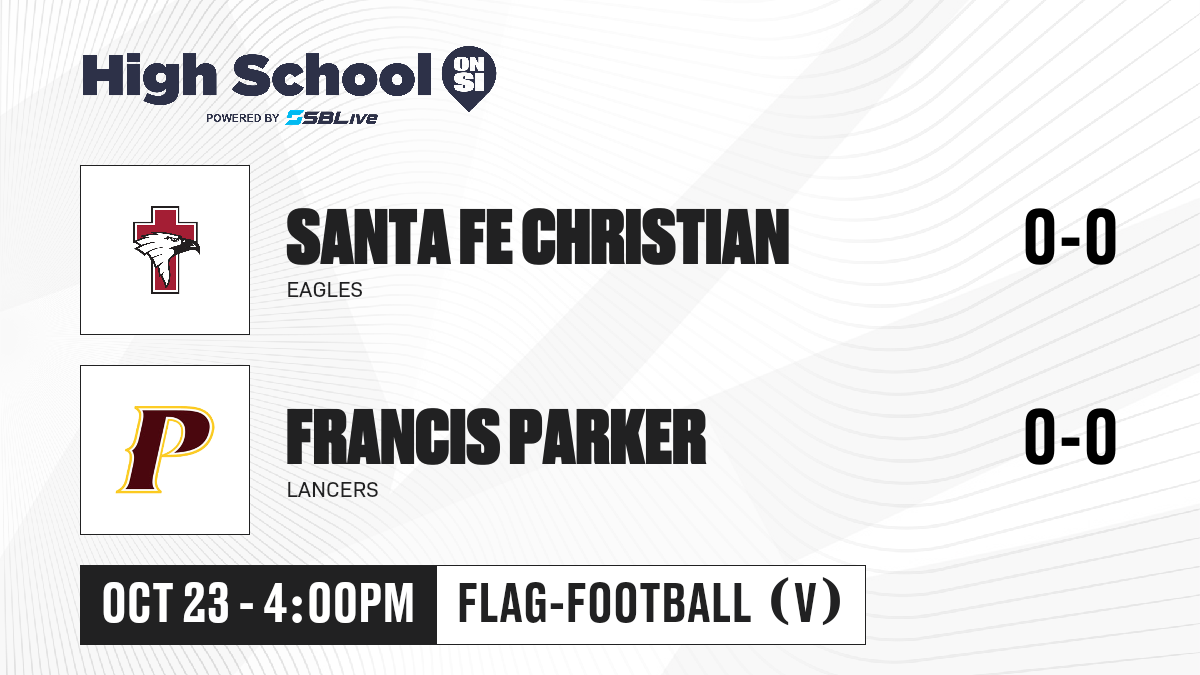 High School ON SI
POWERED BY SBLive

SANTA FE CHRISTIAN
EAGLES
0-0

P
FRANCIS PARKER
LANCERS
0-0

OCT 23 - 4:00PM
FLAG-FOOTBALL (V)